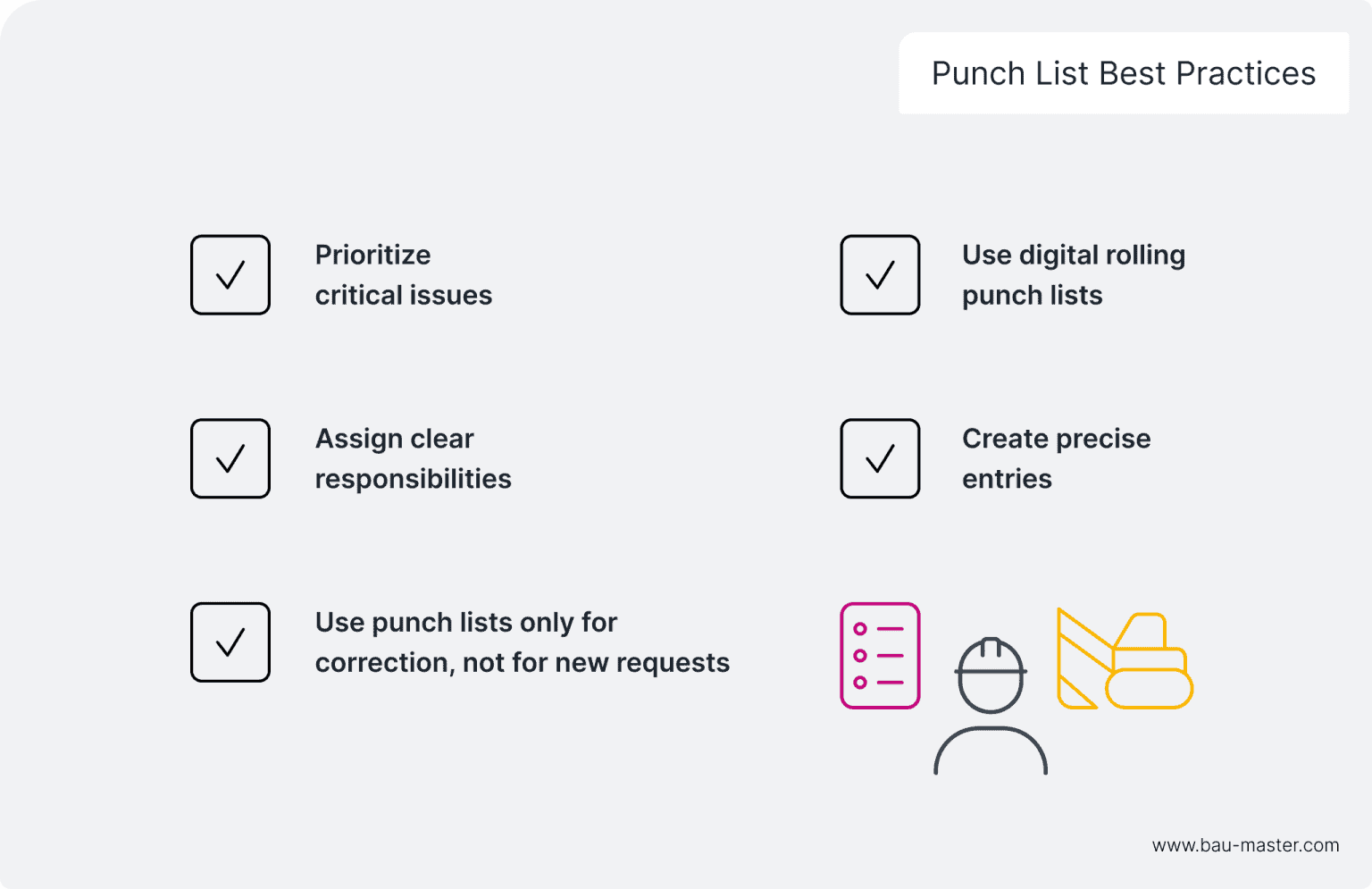 Punch List Best Practices

Prioritize critical issues

Assign clear responsibilities

Use punch lists only for correction, not for new requests

Use digital rolling punch lists

Create precise entries

www.bau-master.com